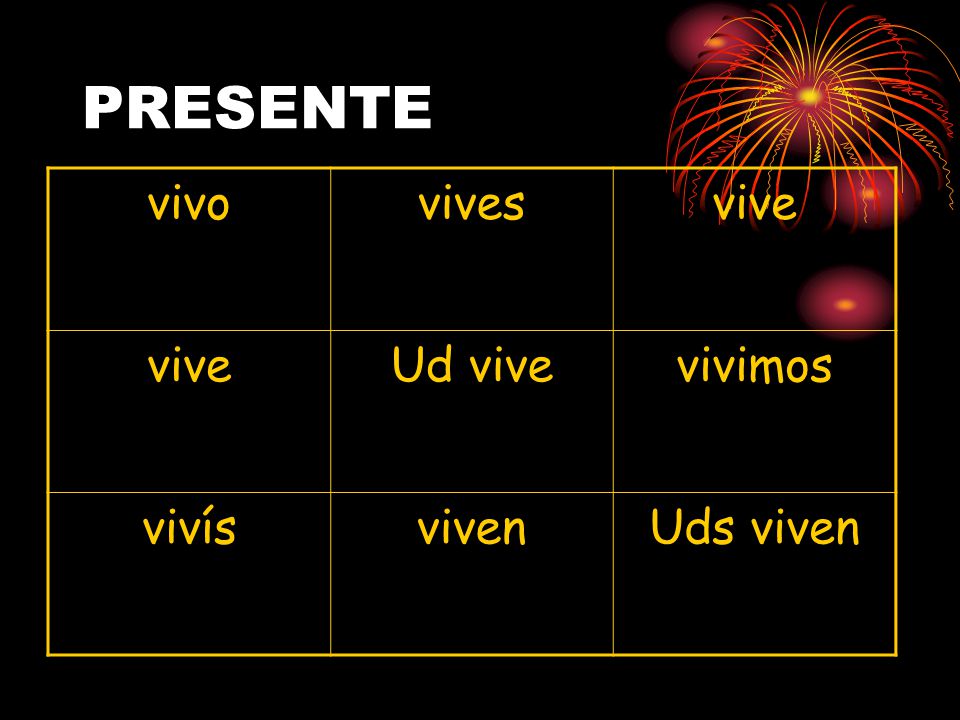 PRESENTE

| vivo | vives | vive |
|---|---|---|
| vive | Ud vive | vivimos |
| vivís | viven | Uds viven |